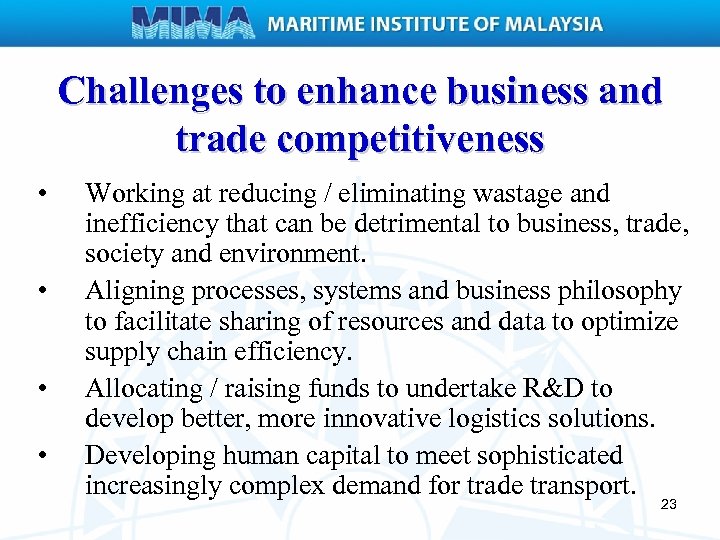 MIMA MARITIME INSTITUTE OF MALAYSIA

Challenges to enhance business and trade competitiveness

• Working at reducing / eliminating wastage and inefficiency that can be detrimental to business, trade, society and environment.

• Aligning processes, systems and business philosophy to facilitate sharing of resources and data to optimize supply chain efficiency.

• Allocating / raising funds to undertake R&D to develop better, more innovative logistics solutions.

• Developing human capital to meet sophisticated increasingly complex demand for trade transport.

23